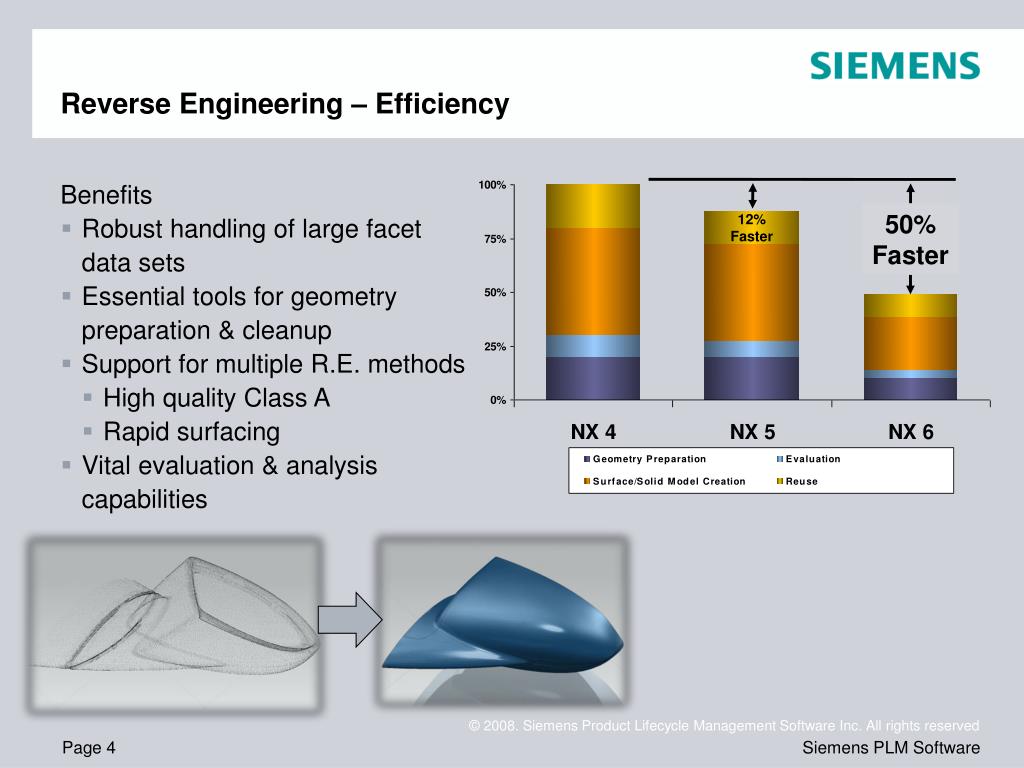 SIEMENS

Reverse Engineering – Efficiency

Benefits
▪ Robust handling of large facet data sets
▪ Essential tools for geometry preparation & cleanup
▪ Support for multiple R.E. methods
▪ High quality Class A
▪ Rapid surfacing
▪ Vital evaluation & analysis capabilities

100%
75%
50%
25%
0%

12% Faster

50% Faster

NX 4
NX 5
NX 6

Geometry Preparation
Evaluation
Surface/Solid Model Creation
Reuse

© 2008. Siemens Product Lifecycle Management Software Inc. All rights reserved

Page 4

Siemens PLM Software